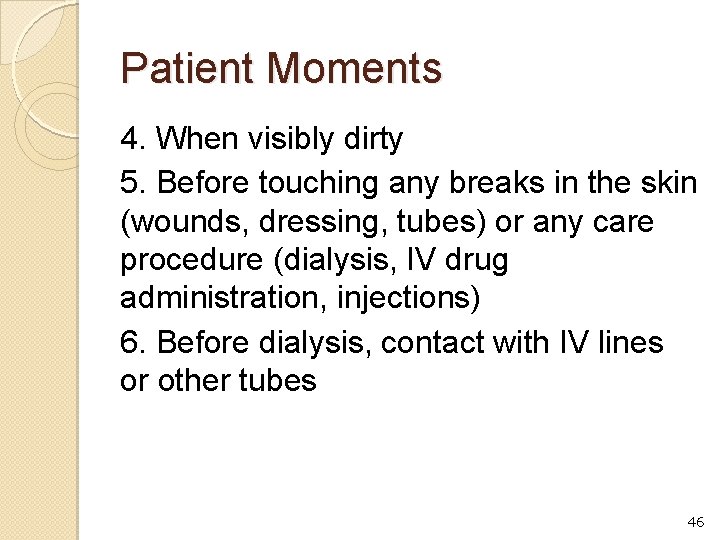 Patient Moments

4. When visibly dirty

5. Before touching any breaks in the skin (wounds, dressing, tubes) or any care procedure (dialysis, IV drug administration, injections)

6. Before dialysis, contact with IV lines or other tubes

46